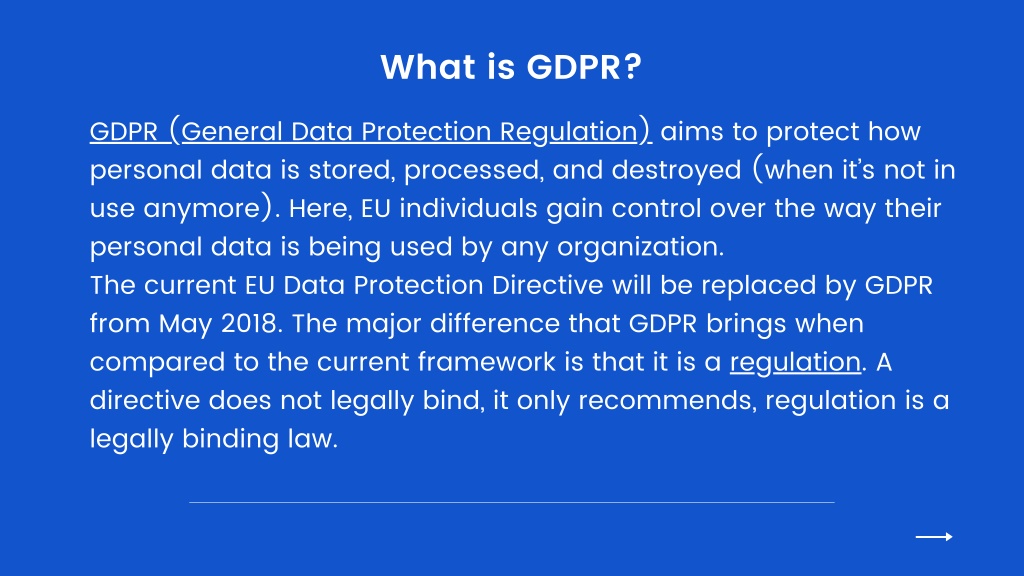 What is GDPR?

GDPR (General Data Protection Regulation) aims to protect how personal data is stored, processed, and destroyed (when it's not in use anymore). Here, EU individuals gain control over the way their personal data is being used by any organization.
The current EU Data Protection Directive will be replaced by GDPR from May 2018. The major difference that GDPR brings when compared to the current framework is that it is a regulation. A directive does not legally bind, it only recommends, regulation is a legally binding law.